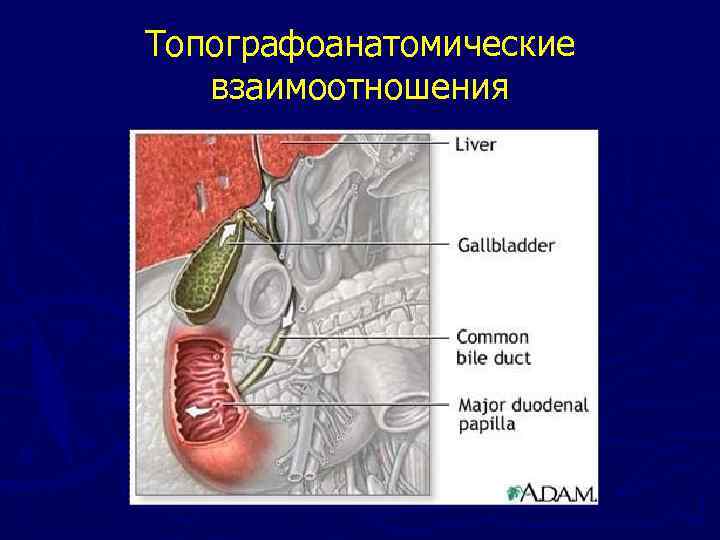 Топографоанатомические взаимоотношения

Liver

Gallbladder

Common bile duct

Major duodenal papilla

A.D.A.M.